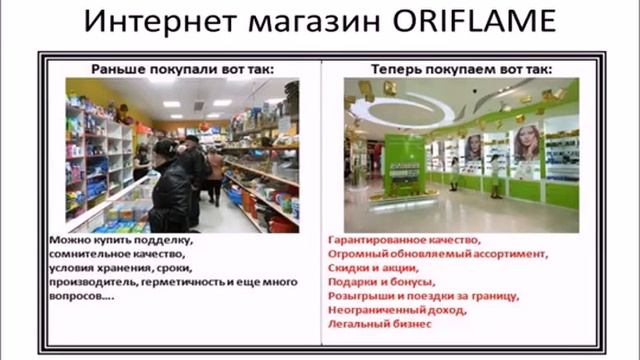 Интернет магазин ORIFLAME

Раньше покупали вот так:

Можно купить подделку, сомнительное качество, условия хранения, сроки, производитель, герметичность и еще много вопросов....

Теперь покупаем вот так:

Гарантированное качество,
Огромный обновляемый ассортимент,
Скидки и акции,
Подарки и бонусы,
Розыгрыши и поездки за границу,
Неограниченный доход,
Легальный бизнес